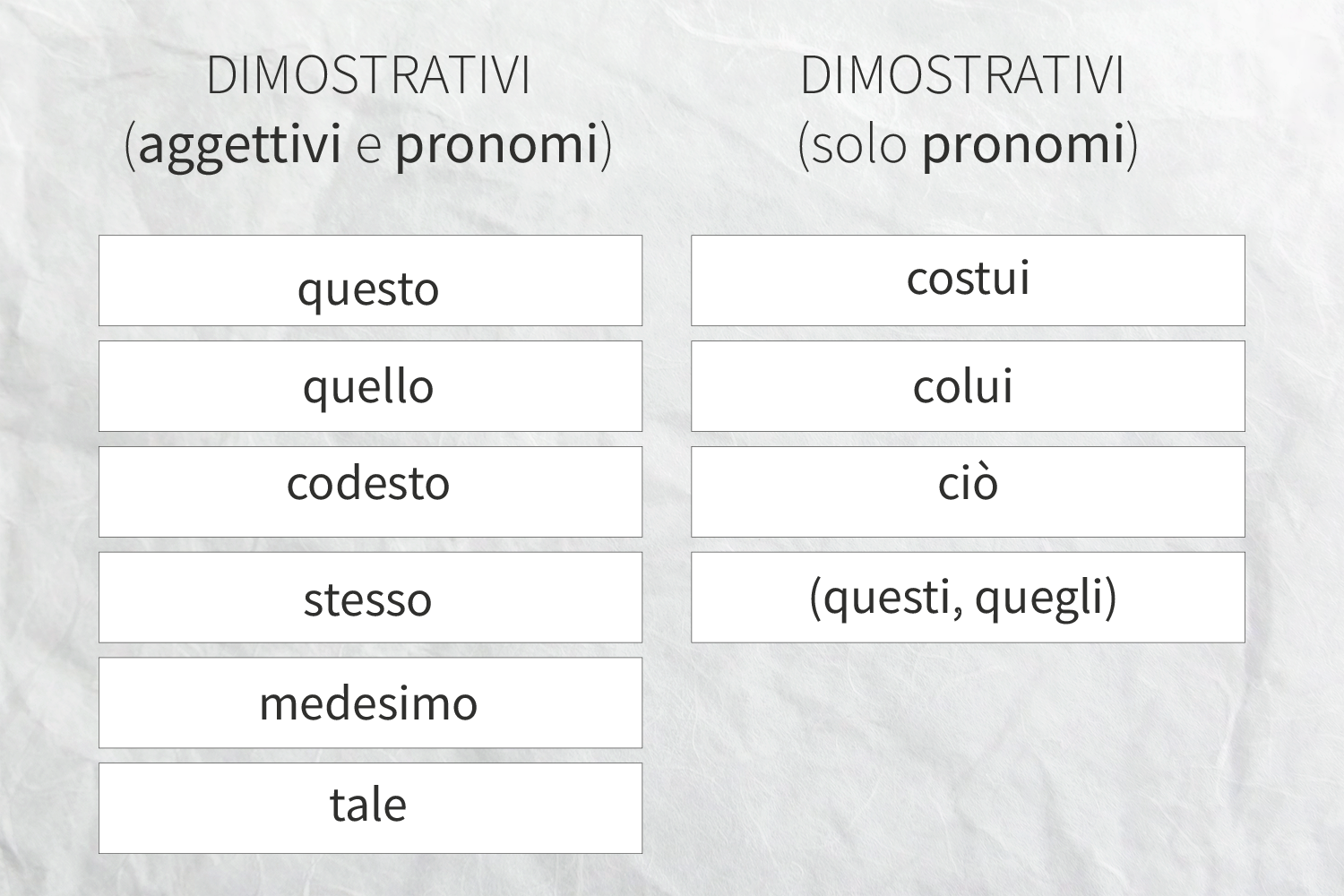 DIMOSTRATIVI
(aggettivi e pronomi)

questo

quello

codesto

stesso

medesimo

tale

DIMOSTRATIVI
(solo pronomi)

costui

colui

ciò

(questi, quegli)